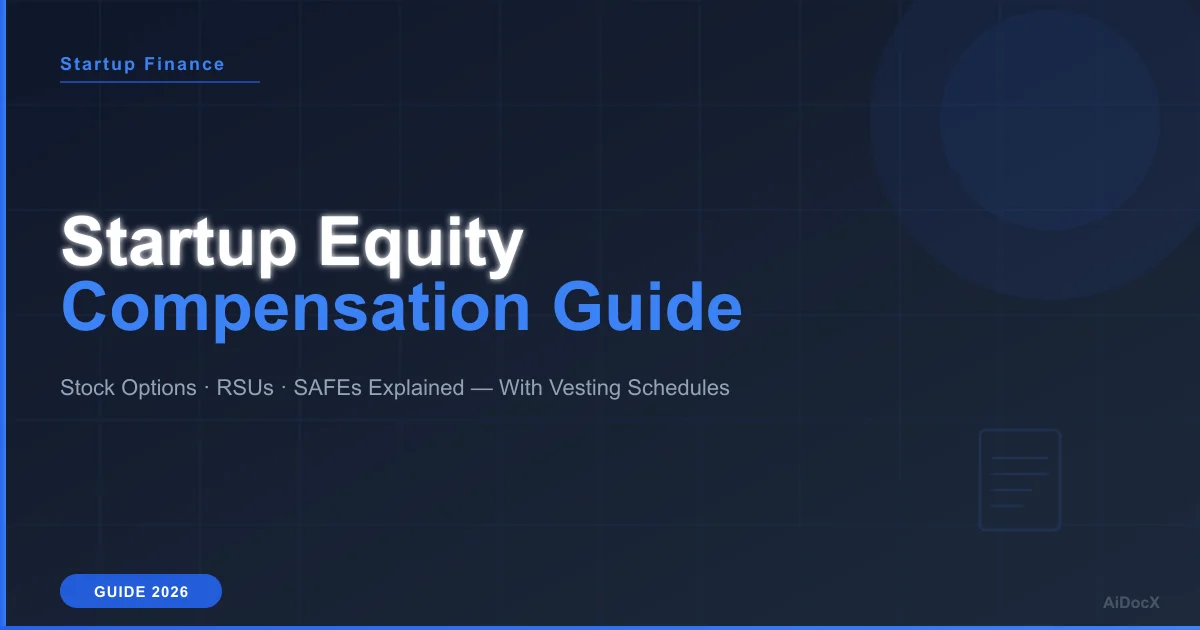 Startup Finance

Startup Equity
Compensation Guide

Stock Options · RSUs · SAFEs Explained — With Vesting Schedules

GUIDE 2026

AiDocX